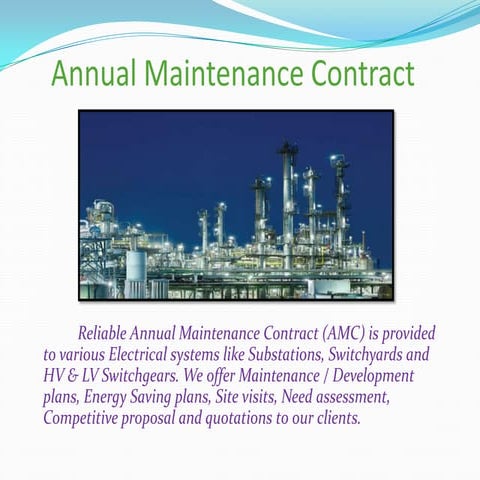 Annual Maintenance Contract

Reliable Annual Maintenance Contract (AMC) is provided to various Electrical systems like Substations, Switchyards and HV & LV Switchgears. We offer Maintenance / Development plans, Energy Saving plans, Site visits, Need assessment, Competitive proposal and quotations to our clients.